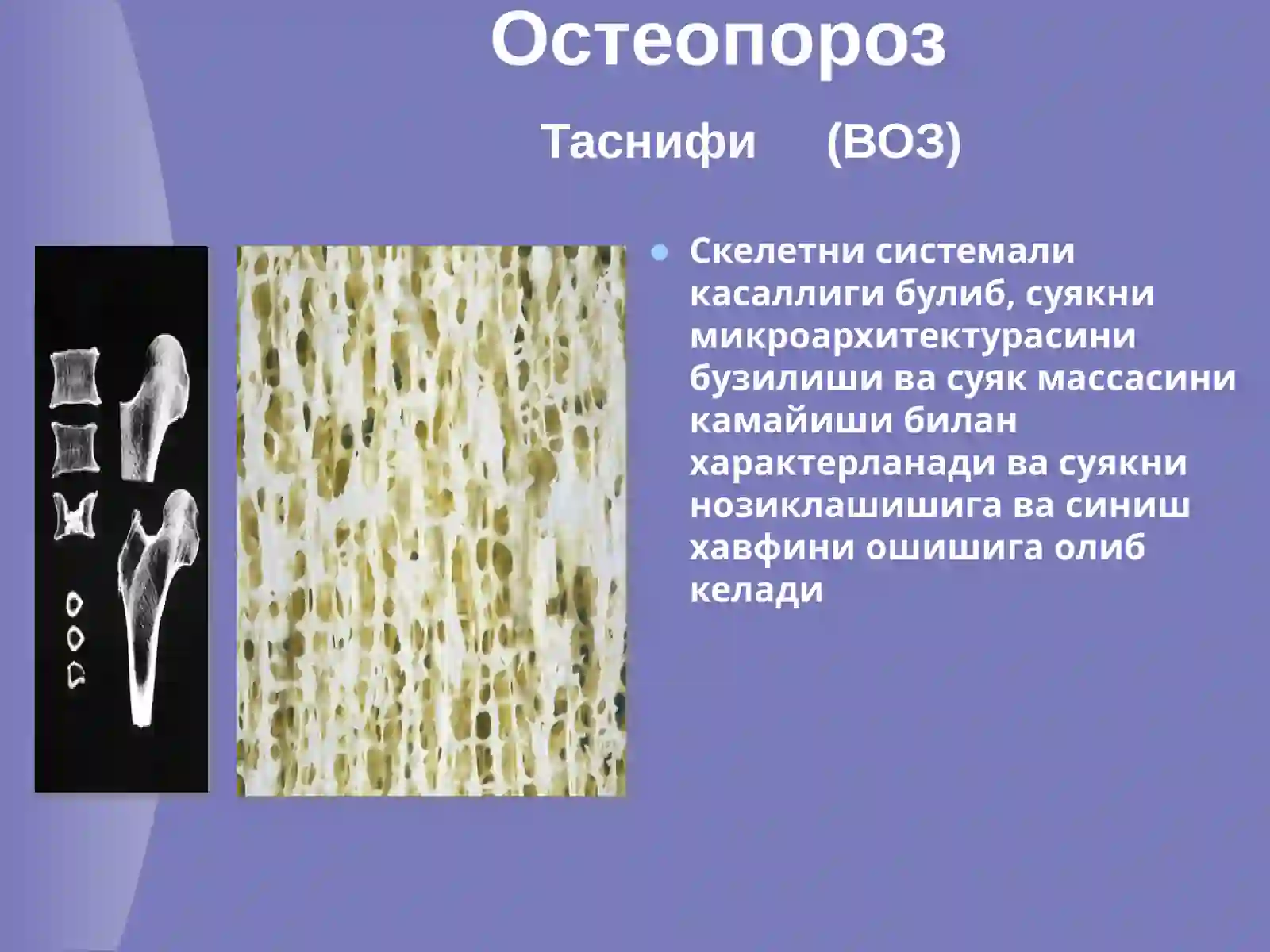 Остеопороз

Таснифи (ВОЗ)

Скелетни системали касаллиги булиб, суякни микроархитектурасини бузилиши ва суяк массасини камайиши билан характерланади ва суякни нозиклашишига ва синиш хавфини ошишига олиб келади